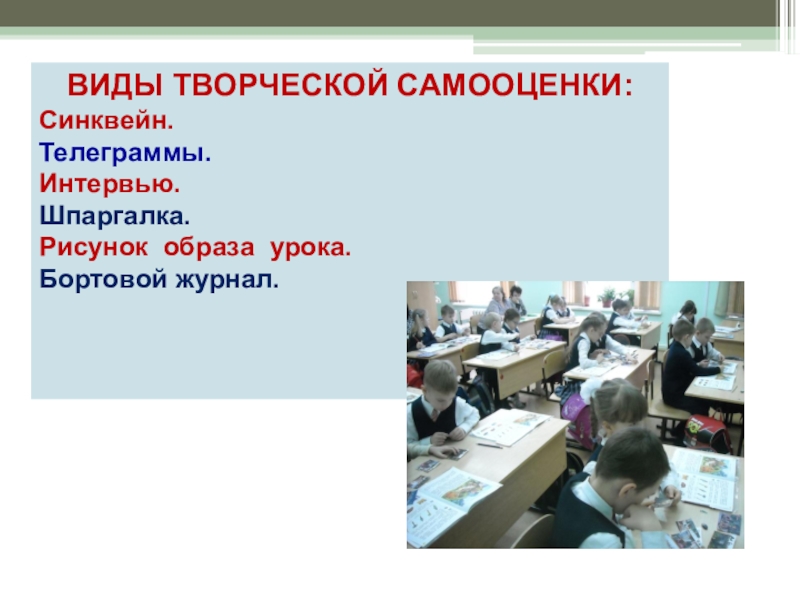 ВИДЫ ТВОРЧЕСКОЙ САМООЦЕНКИ:
Синквейн.
Телеграммы.
Интервью.
Шпаргалка.
Рисунок образа урока.
Бортовой журнал.